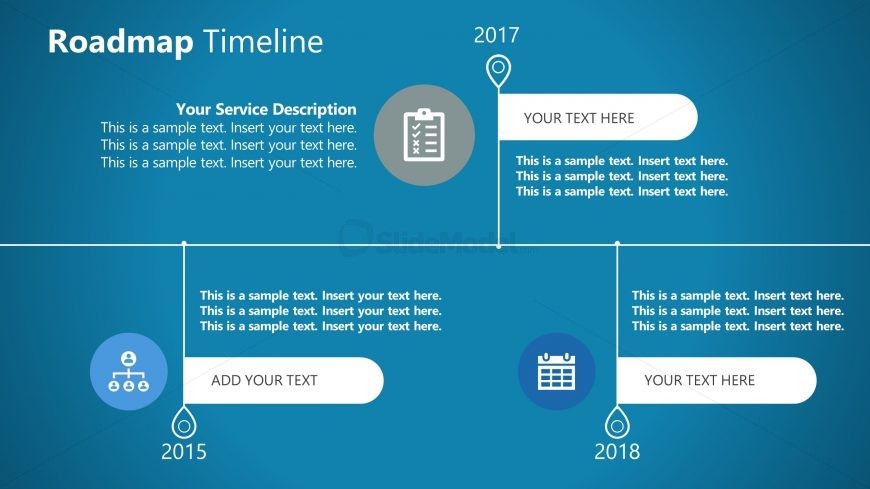 Roadmap Timeline

2017

Your Service Description
This is a sample text. Insert your text here.
This is a sample text. Insert your text here.
This is a sample text. Insert your text here.

YOUR TEXT HERE

This is a sample text. Insert text here.
This is a sample text. Insert text here.
This is a sample text. Insert text here.

SlideModel

This is a sample text. Insert your text here.
This is a sample text. Insert your text here.
This is a sample text. Insert your text here.

ADD YOUR TEXT

2015

This is a sample text. Insert text here.
This is a sample text. Insert text here.
This is a sample text. Insert text here.

YOUR TEXT HERE

2018